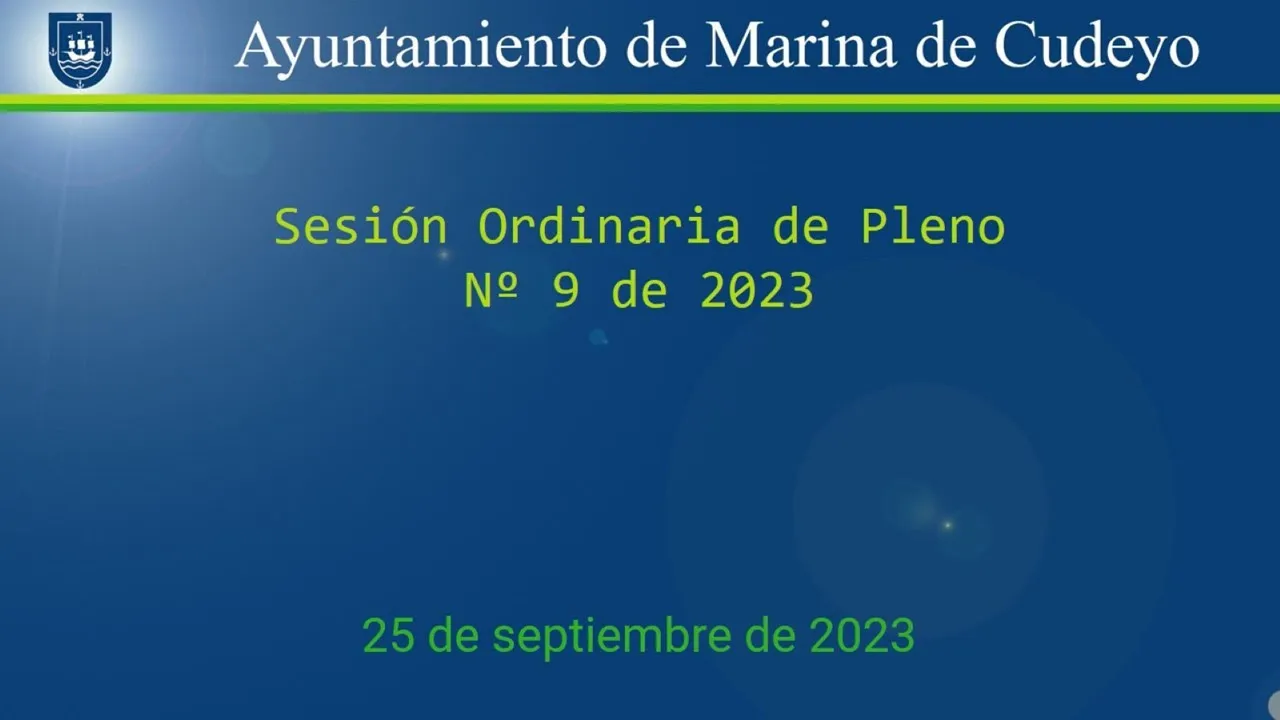 Ayuntamiento de Marina de Cudeyo

Sesión Ordinaria de Pleno
Nº 9 de 2023

25 de septiembre de 2023